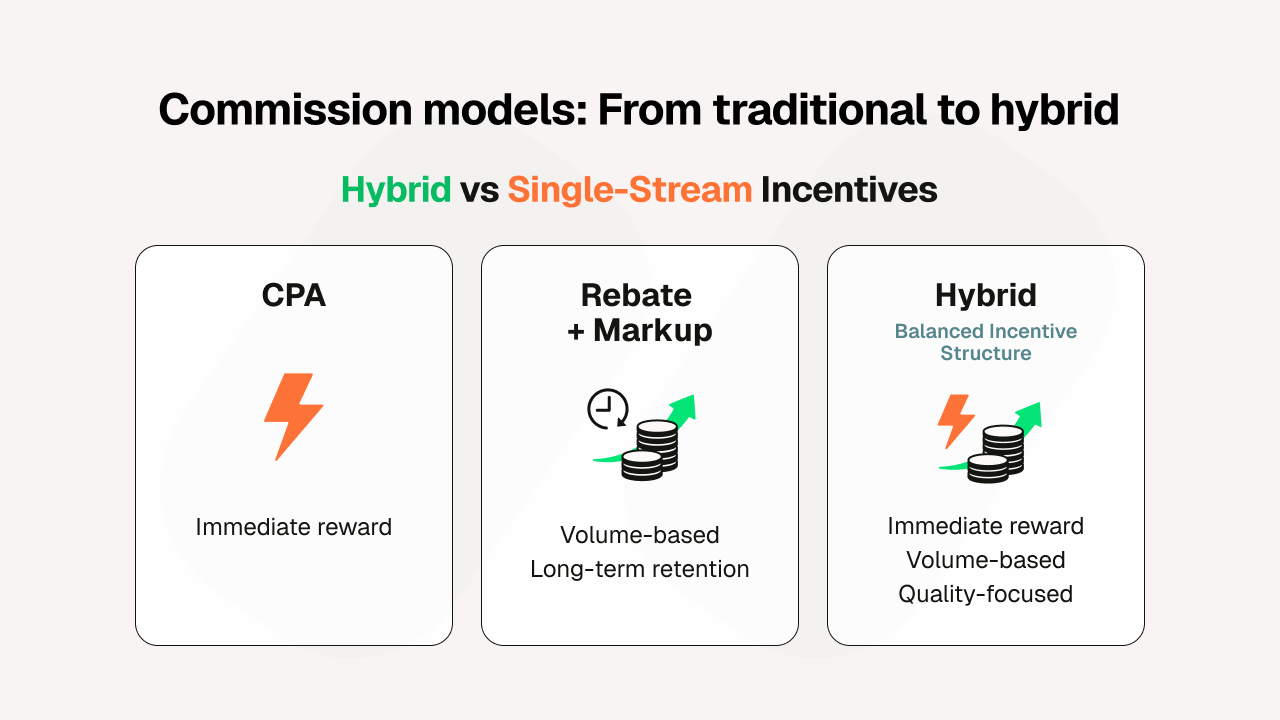 Commission models: From traditional to hybrid

Hybrid vs Single-Stream Incentives

CPA

Immediate reward

Rebate + Markup

Volume-based
Long-term retention

Hybrid
Balanced Incentive Structure

Immediate reward
Volume-based
Quality-focused